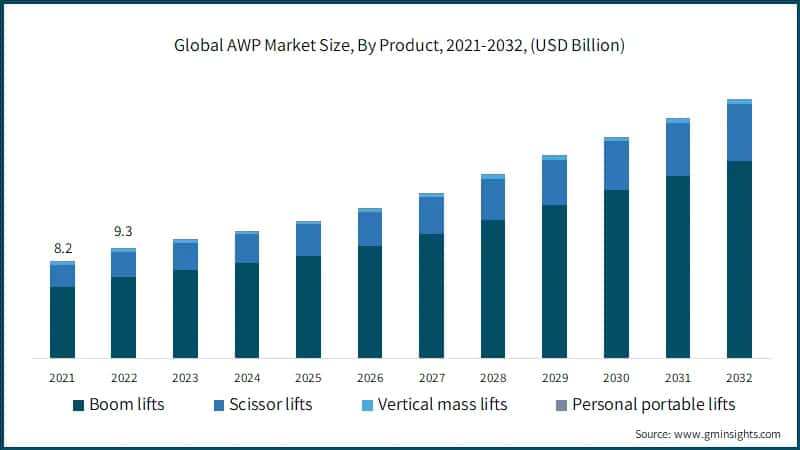 Global AWP Market Size, By Product, 2021-2032, (USD Billion)

8.2

9.3

2021 2022 2023 2024 2025 2026 2027 2028 2029 2030 2031 2032

Boom lifts Scissor lifts Vertical mass lifts Personal portable lifts

Source: www.gminsights.com